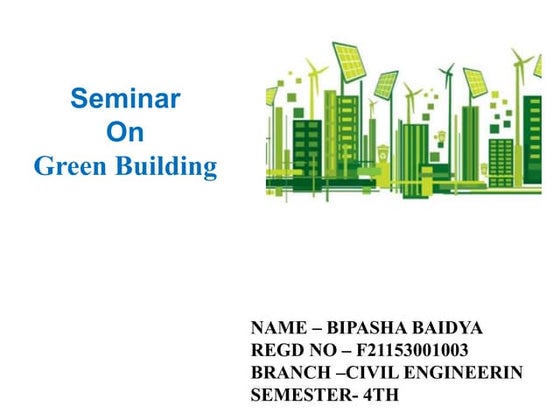 Seminar
On
Green Building

NAME – BIPASHA BAIDYA
REGD NO – F21153001003
BRANCH –CIVIL ENGINEERIN
SEMESTER- 4TH